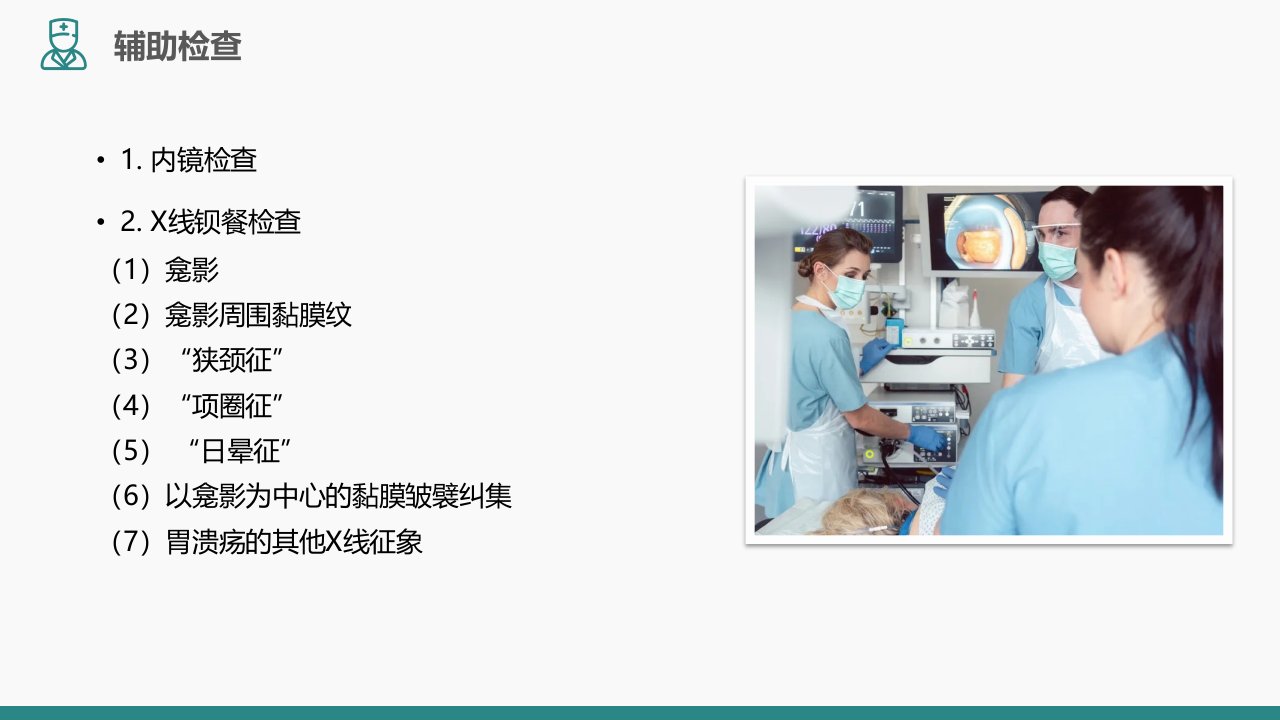 辅助检查

• 1. 内镜检查

• 2. X线钡餐检查

（1）龛影

（2）龛影周围黏膜纹

（3）“狭颈征”

（4）“项圈征”

（5）“日晕征”

（6）以龛影为中心的黏膜皱襞纠集

（7）胃溃疡的其他X线征象